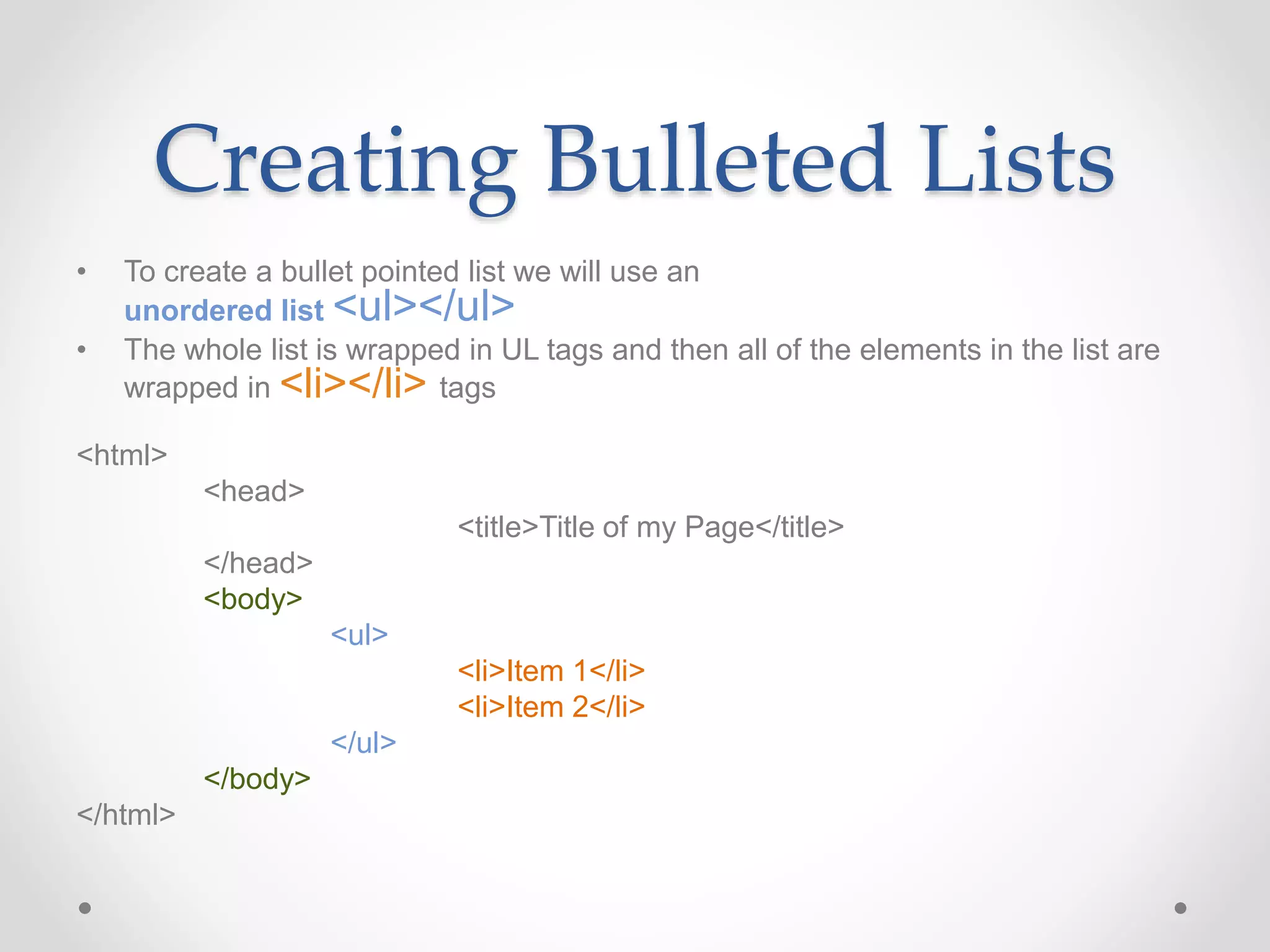 Creating Bulleted Lists

• To create a bullet pointed list we will use an unordered list <ul></ul>
• The whole list is wrapped in UL tags and then all of the elements in the list are wrapped in <li></li> tags

<html>
<head>
<title>Title of my Page</title>
</head>
<body>
<ul>
<li>Item 1</li>
<li>Item 2</li>
</ul>
</body>
</html>